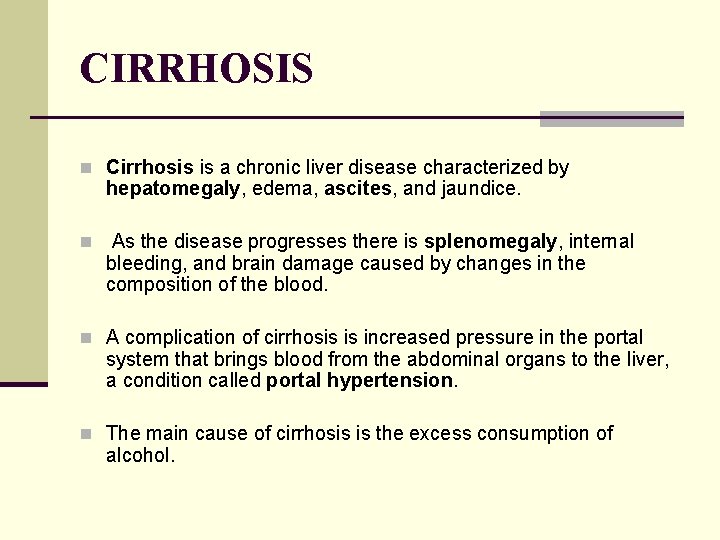 CIRRHOSIS

Cirrhosis is a chronic liver disease characterized by hepatomegaly, edema, ascites, and jaundice.

As the disease progresses there is splenomegaly, internal bleeding, and brain damage caused by changes in the composition of the blood.

A complication of cirrhosis is increased pressure in the portal system that brings blood from the abdominal organs to the liver, a condition called portal hypertension.

The main cause of cirrhosis is the excess consumption of alcohol.